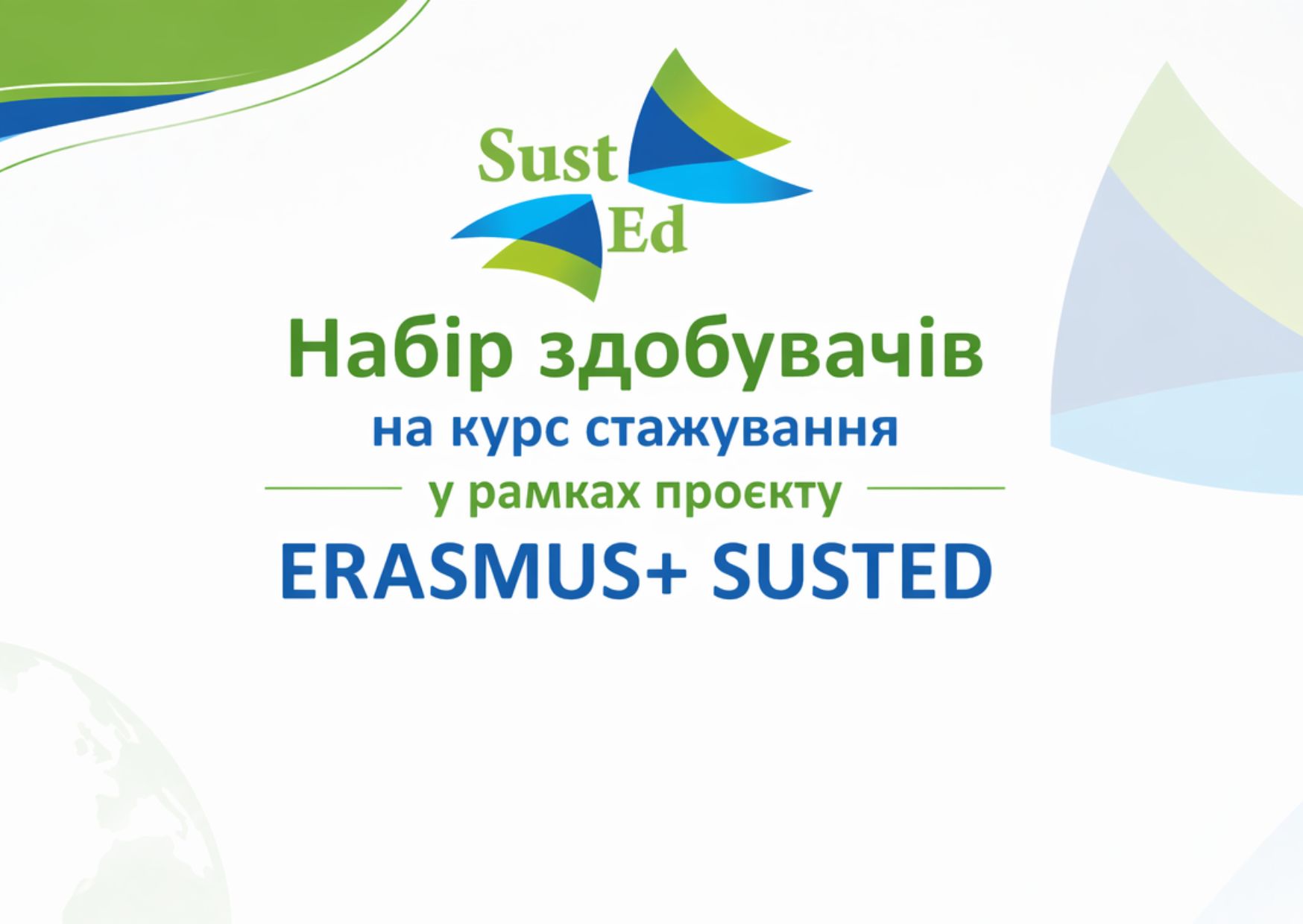 Sust
Ed

Набір здобувачів
на курс стажування
у рамках проєкту
ERASMUS+ SUSTED